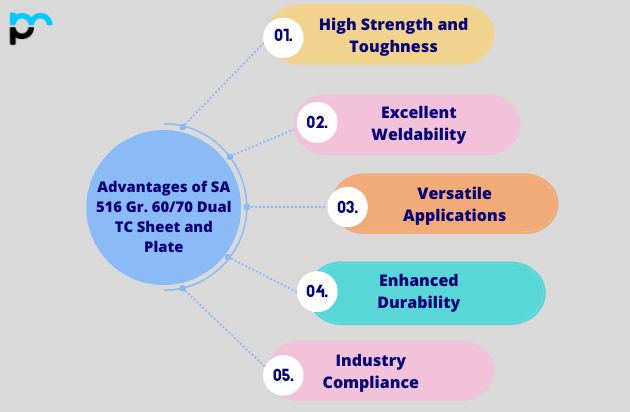 Advantages of SA 516 Gr. 60/70 Dual TC Sheet and Plate

01. High Strength and Toughness

02. Excellent Weldability

03. Versatile Applications

04. Enhanced Durability

05. Industry Compliance